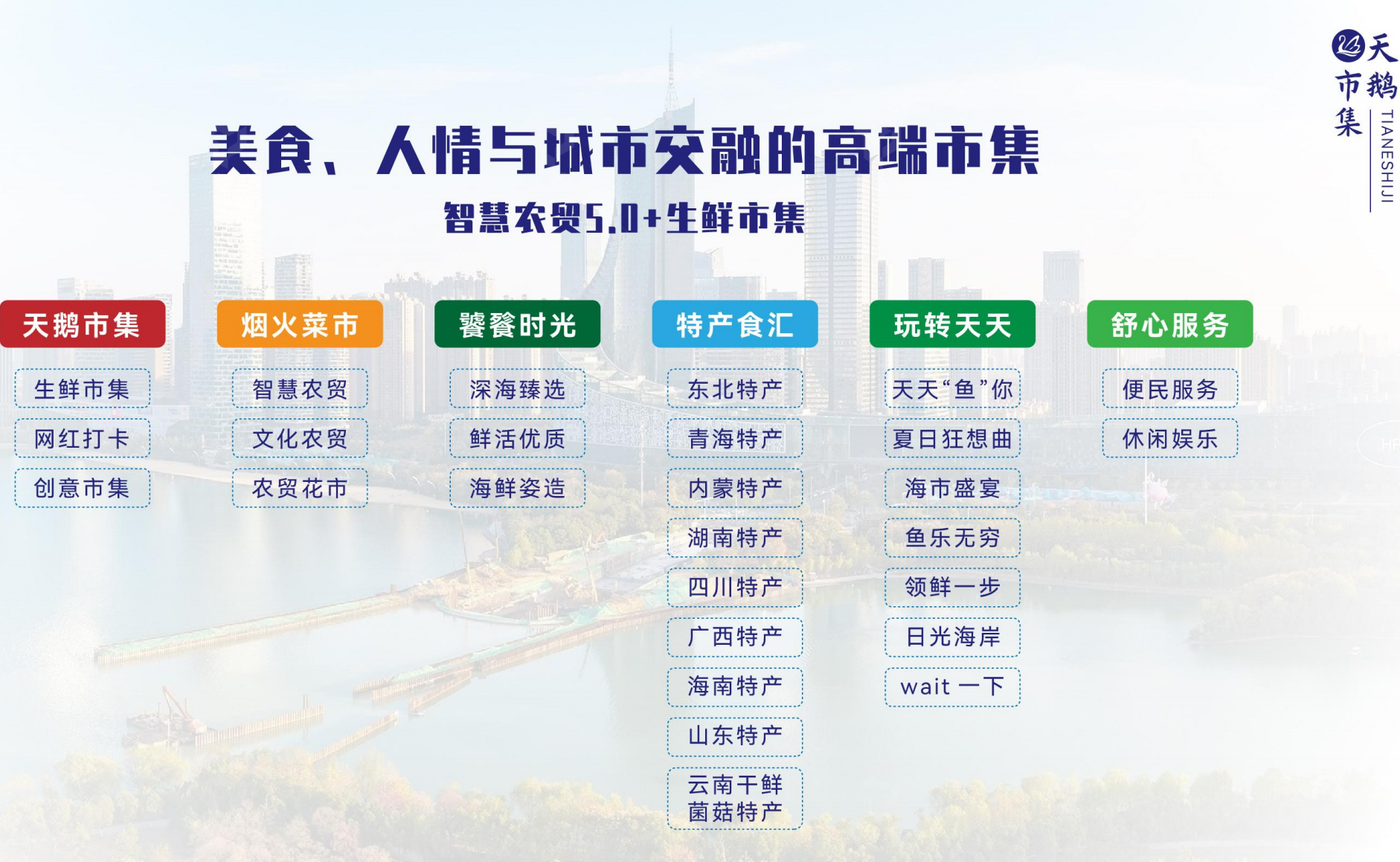 天鹅市集
TIANESHIJI

美食、人情与城市交融的高端市集

智慧农贸5.0+生鲜市集

天鹅市集

生鲜市集

网红打卡

创意市集

烟火菜市

智慧农贸

文化农贸

农贸花市

饕餮时光

深海臻选

鲜活优质

海鲜姿造

特产食汇

东北特产

青海特产

内蒙特产

湖南特产

四川特产

广西特产

海南特产

山东特产

云南干鲜菌菇特产

玩转天天

天天“鱼”你

夏日狂想曲

海市盛宴

鱼乐无穷

领鲜一步

日光海岸

wait 一下

舒心服务

便民服务

休闲娱乐